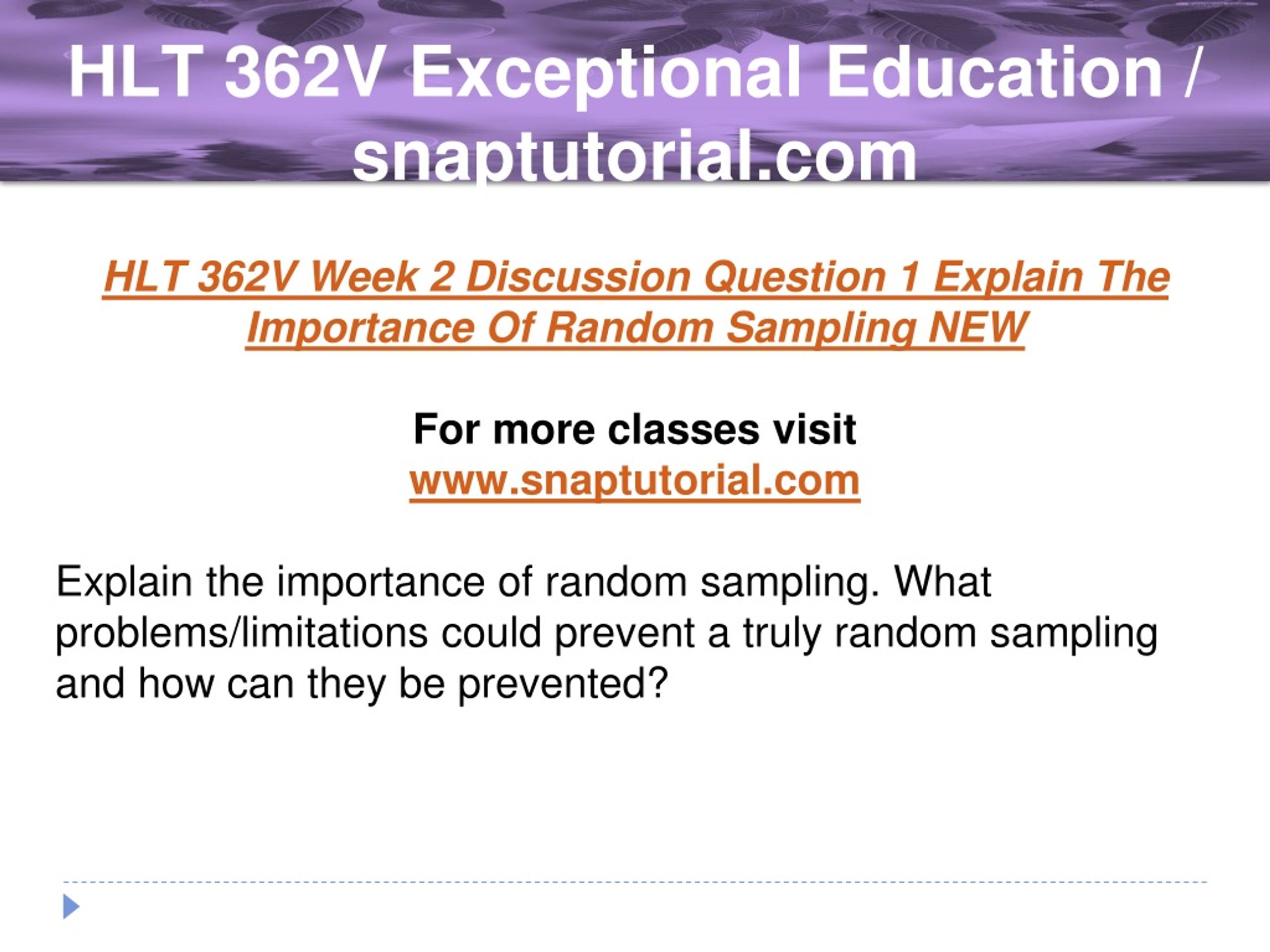 HLT 362V Exceptional Education / snaptutorial.com

HLT 362V Week 2 Discussion Question 1 Explain The Importance Of Random Sampling NEW

For more classes visit
www.snaptutorial.com

Explain the importance of random sampling. What problems/limitations could prevent a truly random sampling and how can they be prevented?